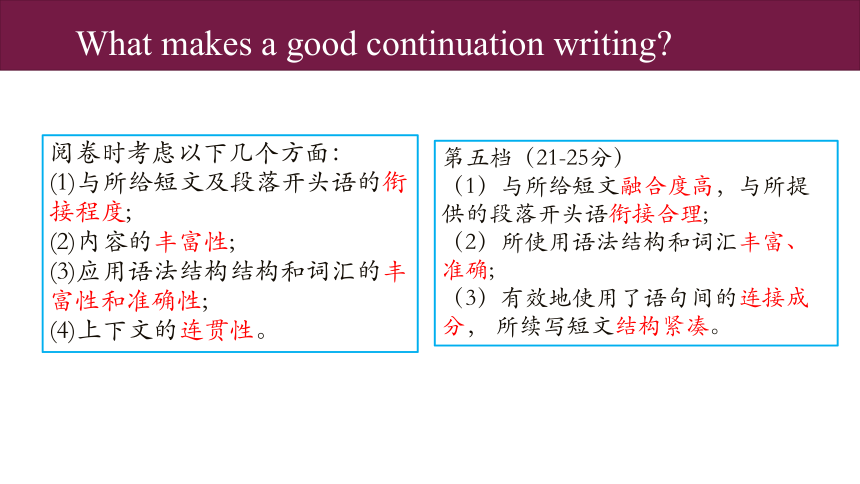 What makes a good continuation writing?

阅卷时考虑以下几个方面:
(1)与所给短文及段落开头语的衔接程度;
(2)内容的丰富性;
(3)应用语法结构结构和词汇的丰富性和准确性;
(4)上下文的连贯性。

第五档(21-25分)
(1)与所给短文融合度高,与所提供的段落开头语衔接合理;
(2)所使用语法结构和词汇丰富、准确;
(3)有效地使用了语句间的连接成分,所续写短文结构紧凑。